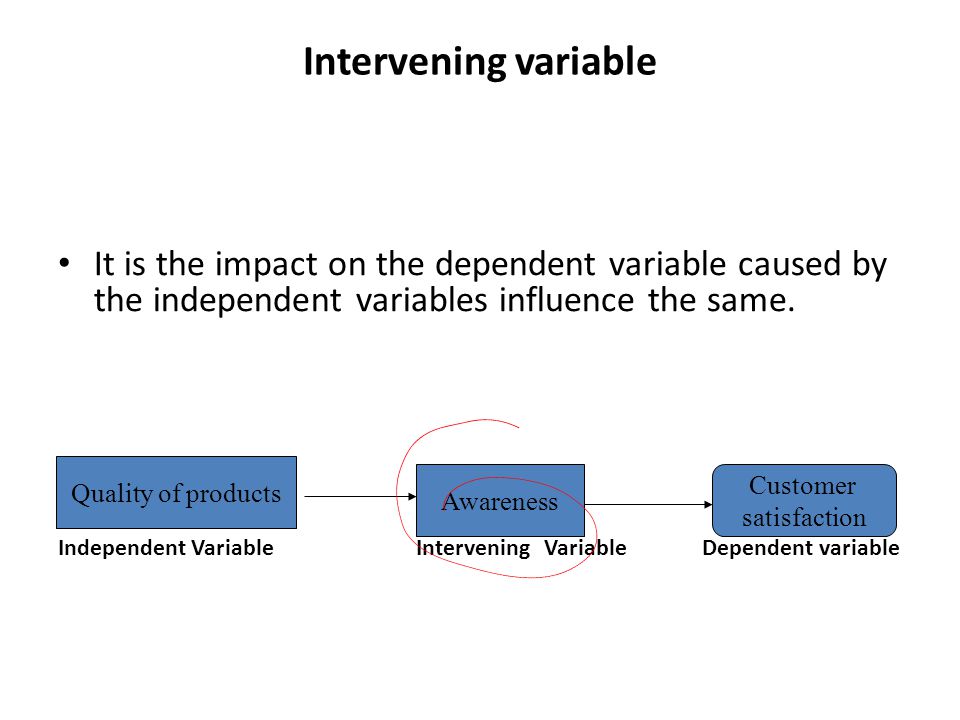 Intervening variable

• It is the impact on the dependent variable caused by the independent variables influence the same.

Quality of products

Independent Variable

Awareness

Intervening Variable

Customer satisfaction

Dependent variable